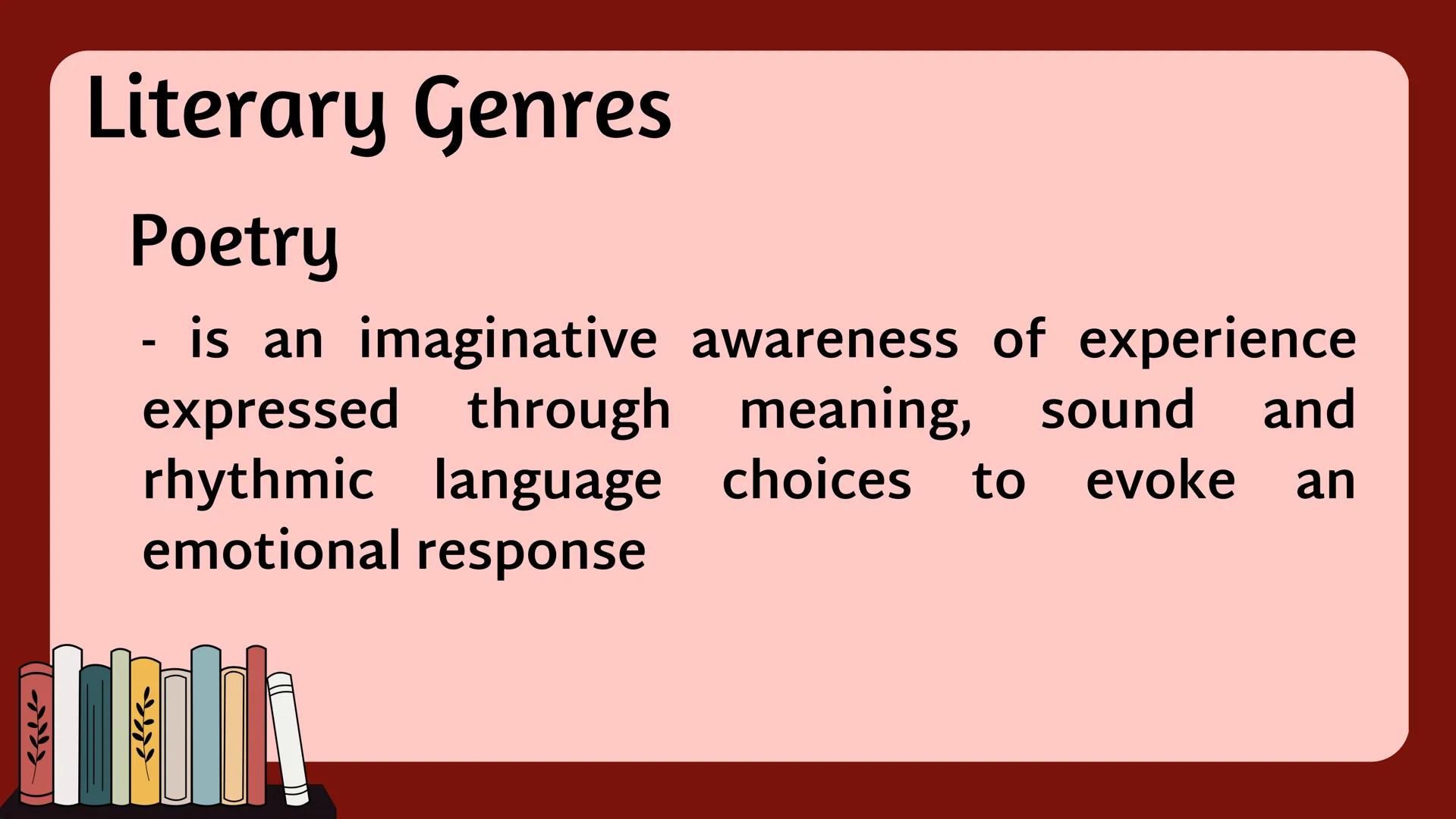 Literary Genres

Poetry

- is an imaginative awareness of experience expressed through meaning, sound and rhythmic language choices to evoke an emotional response